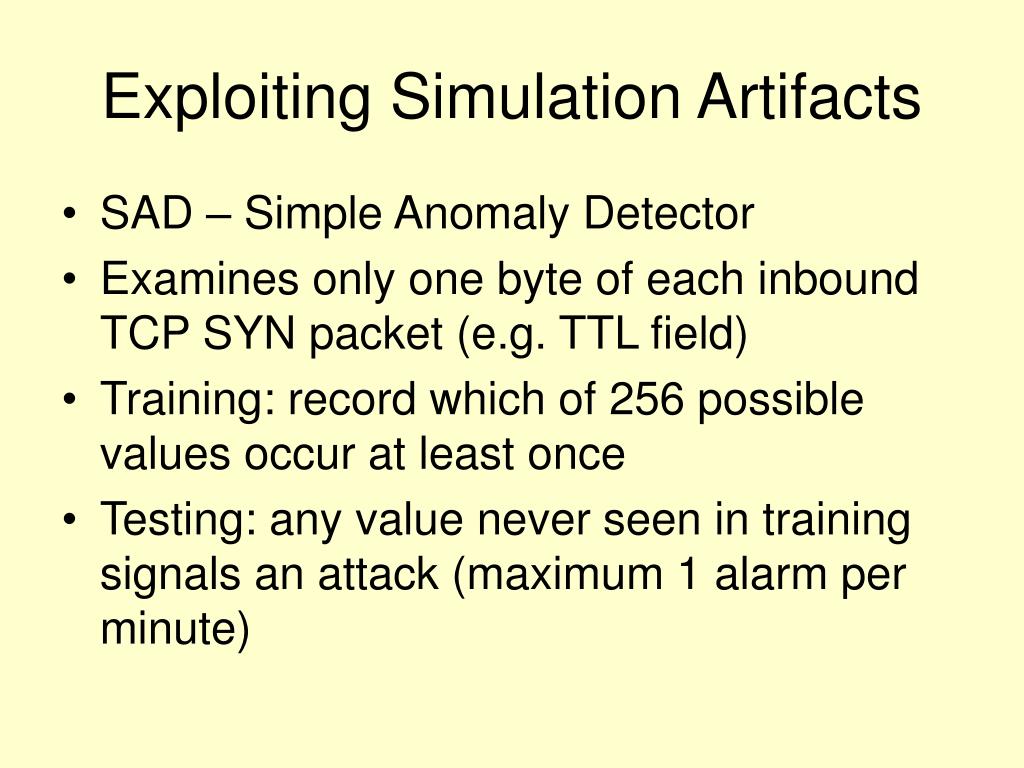 Exploiting Simulation Artifacts

• SAD – Simple Anomaly Detector
• Examines only one byte of each inbound TCP SYN packet (e.g. TTL field)
• Training: record which of 256 possible values occur at least once
• Testing: any value never seen in training signals an attack (maximum 1 alarm per minute)